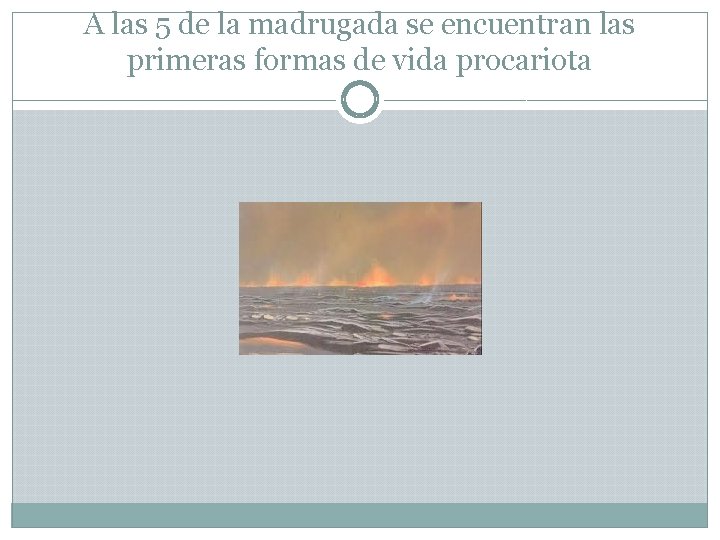 A las 5 de la madrugada se encuentran las primeras formas de vida procariota